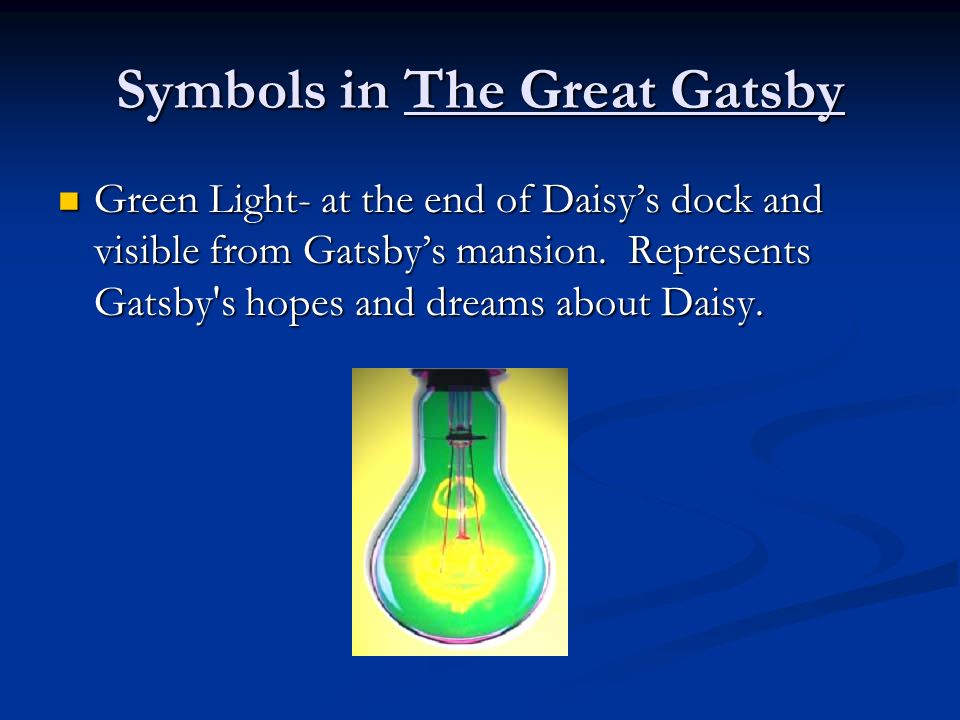 Symbols in The Great Gatsby

Green Light- at the end of Daisy’s dock and visible from Gatsby’s mansion. Represents Gatsby's hopes and dreams about Daisy.